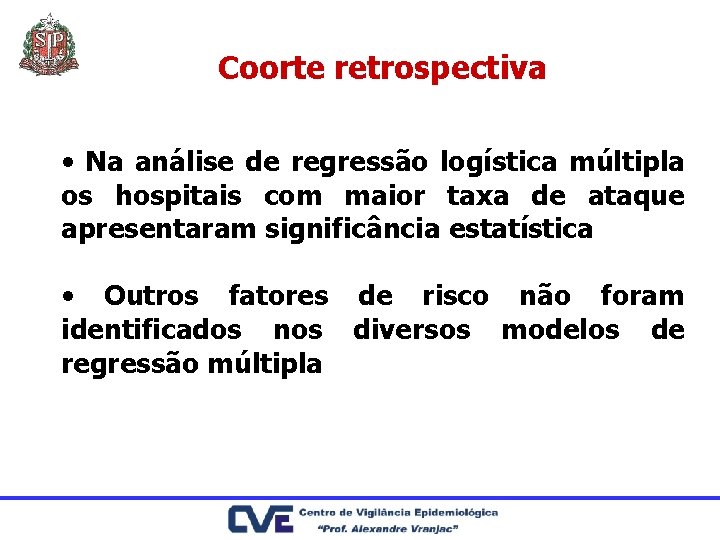 SP

Coorte retrospectiva

• Na análise de regressão logística múltipla os hospitais com maior taxa de ataque apresentaram significância estatística

• Outros fatores de risco não foram identificados nos diversos modelos de regressão múltipla

CVE Centro de Vigilância Epidemiológica "Prof. Alexandre Vranjac"